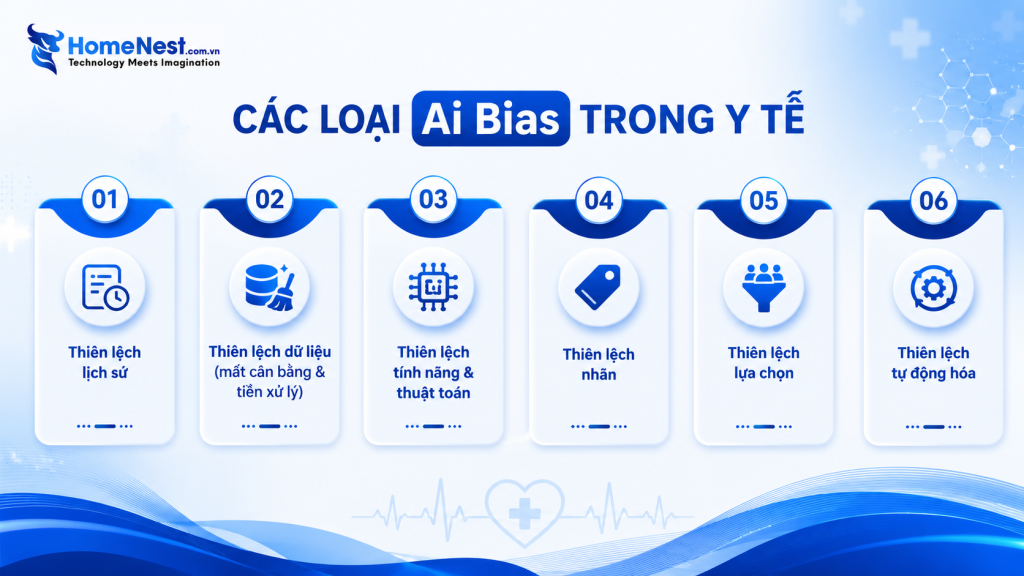 HomeNest.com.vn
Technology Meets Imagination

CÁC LOẠI Ai Bias TRONG Y TẾ

01
Thiên lệch lịch sử

02
Thiên lệch dữ liệu (mất cân bằng & tiền xử lý)

03
Thiên lệch tính năng & thuật toán

04
Thiên lệch nhãn

05
Thiên lệch lựa chọn

06
Thiên lệch tự động hóa